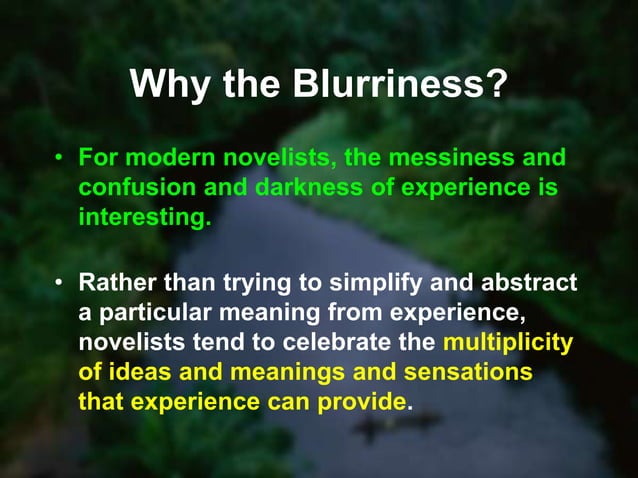 Why the Blurriness?

• For modern novelists, the messiness and confusion and darkness of experience is interesting.

• Rather than trying to simplify and abstract a particular meaning from experience, novelists tend to celebrate the multiplicity of ideas and meanings and sensations that experience can provide.